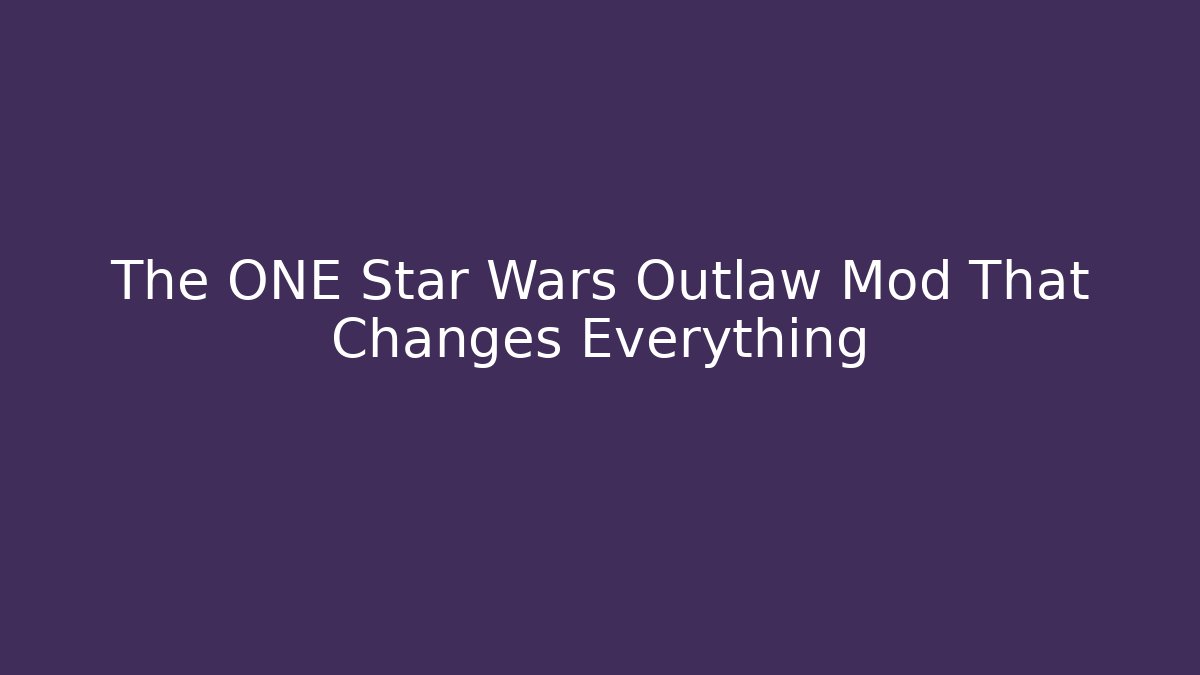 The ONE Star Wars Outlaw Mod That Changes Everything